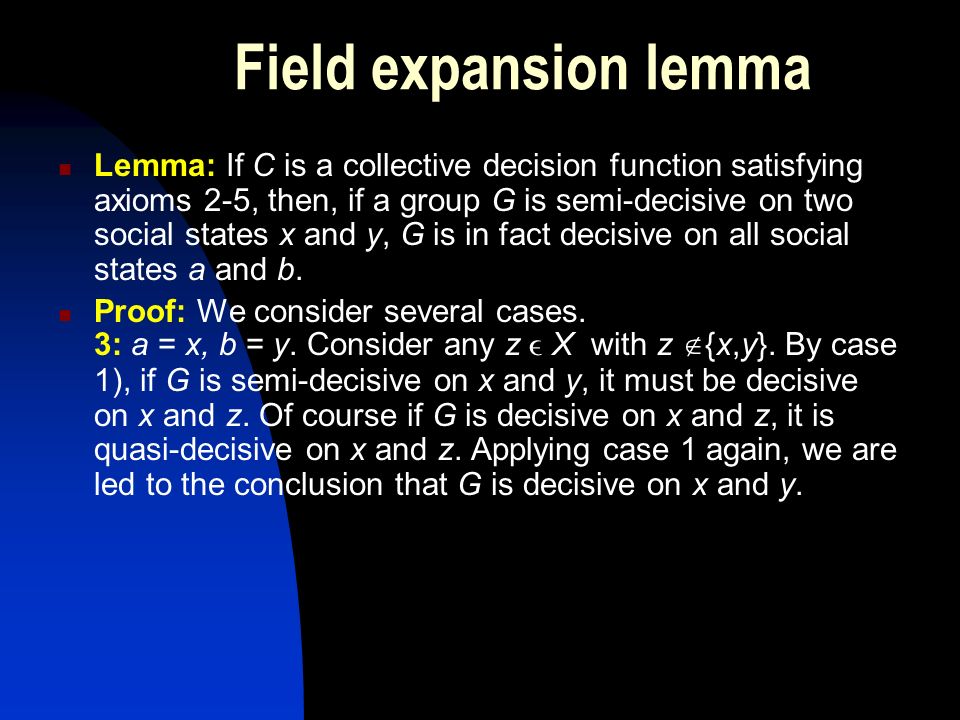 Field expansion lemma

Lemma: If $C$ is a collective decision function satisfying axioms 2-5, then, if a group $G$ is semi-decisive on two social states $x$ and $y$, $G$ is in fact decisive on all social states $a$ and $b$.

Proof: We consider several cases.
3: $a = x$, $b = y$. Consider any $z \in X$ with $z \notin \{x,y\}$. By case 1), if $G$ is semi-decisive on $x$ and $y$, it must be decisive on $x$ and $z$. Of course if $G$ is decisive on $x$ and $z$, it is quasi-decisive on $x$ and $z$. Applying case 1 again, we are led to the conclusion that $G$ is decisive on $x$ and $y$.